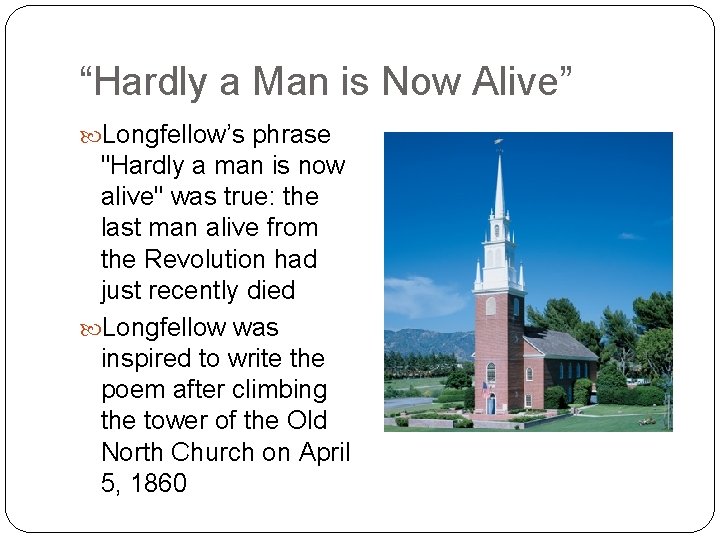 “Hardly a Man is Now Alive”

Longfellow’s phrase "Hardly a man is now alive" was true: the last man alive from the Revolution had just recently died

Longfellow was inspired to write the poem after climbing the tower of the Old North Church on April 5, 1860